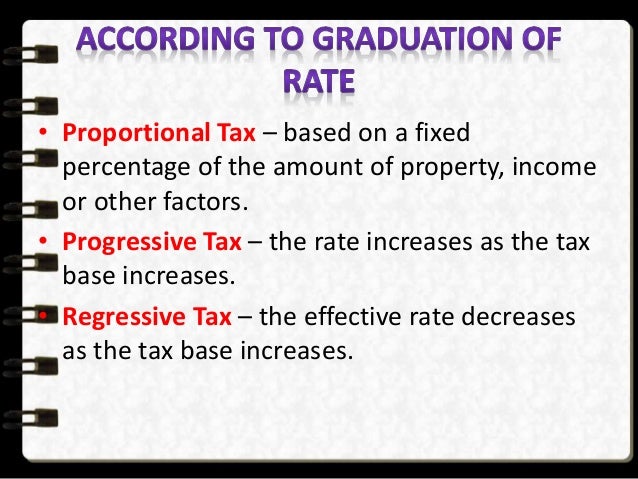 ACCORDING TO GRADUATION OF RATE

• Proportional Tax – based on a fixed percentage of the amount of property, income or other factors.

• Progressive Tax – the rate increases as the tax base increases.

• Regressive Tax – the effective rate decreases as the tax base increases.